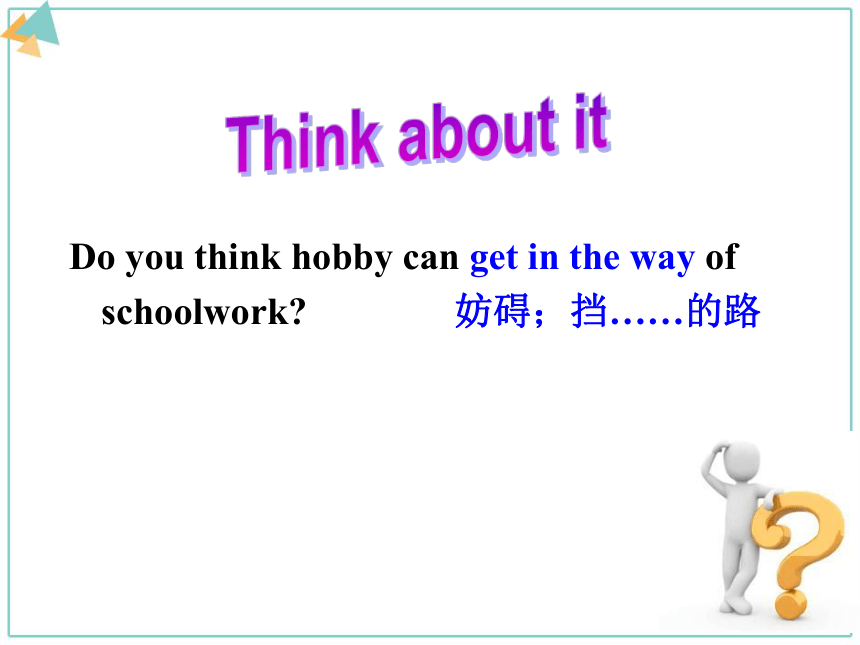 Think about it

Do you think hobby can get in the way of schoolwork? 妨碍；挡……的路